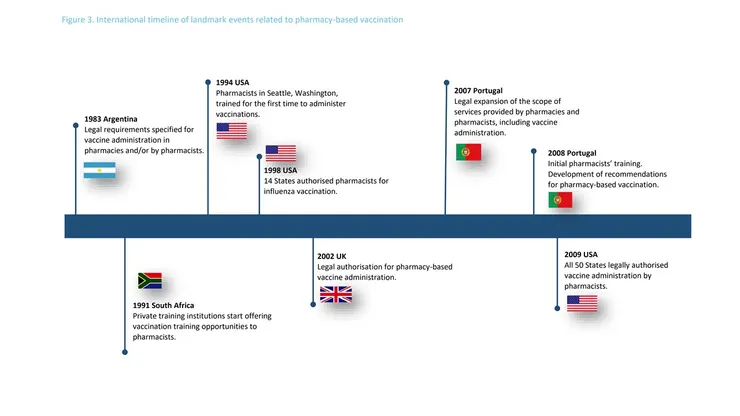 Figure 3. International timeline of landmark events related to pharmacy-based vaccination

1983 Argentina
Legal requirements specified for vaccine administration in pharmacies and/or by pharmacists.

1991 South Africa
Private training institutions start offering vaccination training opportunities to pharmacists.

1994 USA
Pharmacists in Seattle, Washington, trained for the first time to administer vaccinations.

1998 USA
14 States authorised pharmacists for influenza vaccination.

2002 UK
Legal authorisation for pharmacy-based vaccine administration.

2007 Portugal
Legal expansion of the scope of services provided by pharmacies and pharmacists, including vaccine administration.

2008 Portugal
Initial pharmacists' training. Development of recommendations for pharmacy-based vaccination.

2009 USA
All 50 States legally authorised vaccine administration by pharmacists.